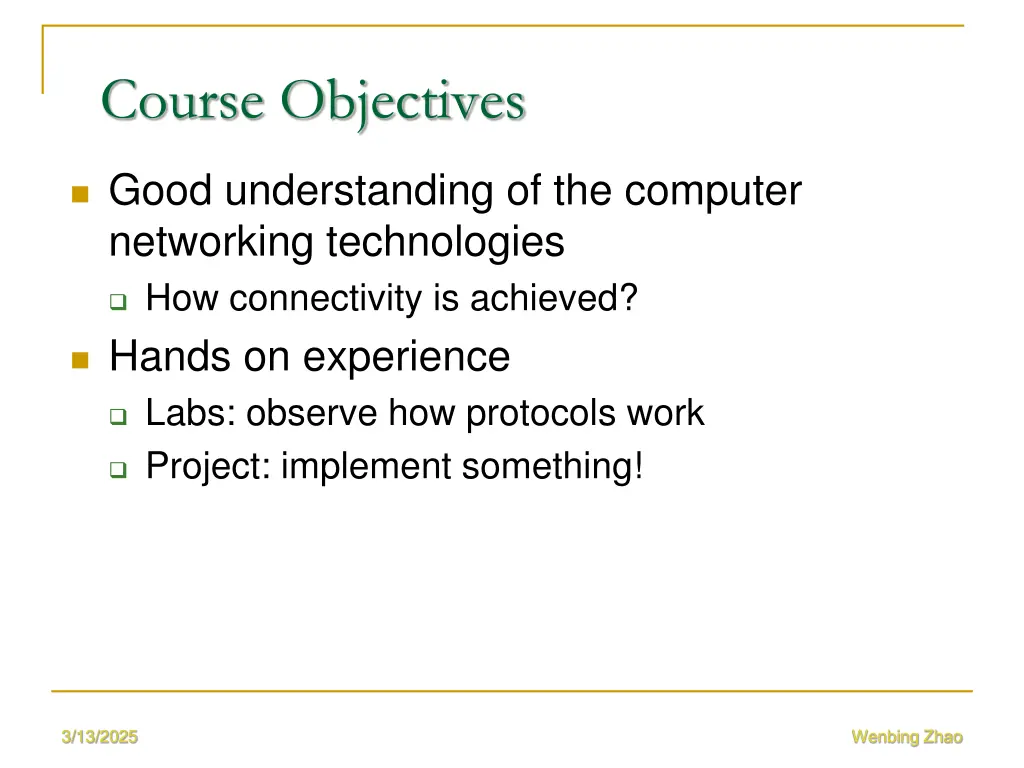 Course Objectives

Good understanding of the computer networking technologies

How connectivity is achieved?

Hands on experience

Labs: observe how protocols work

Project: implement something!

3/13/2025

Wenbing Zhao